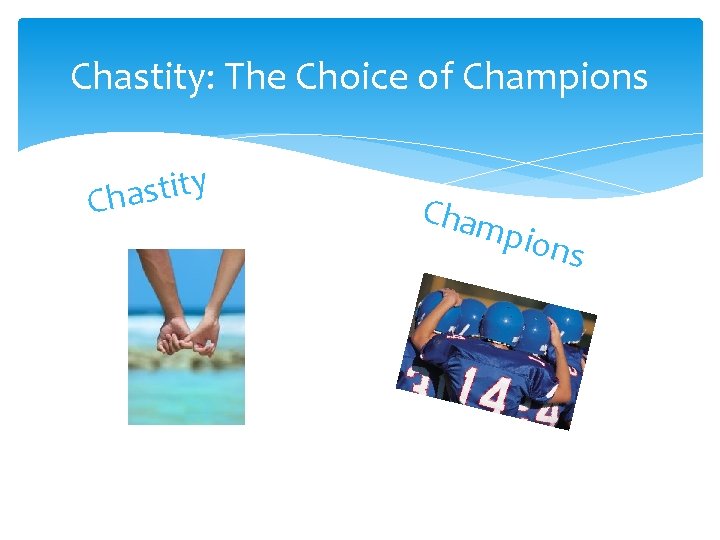 Chastity: The Choice of Champions

Chastity

Champions

3 14 4